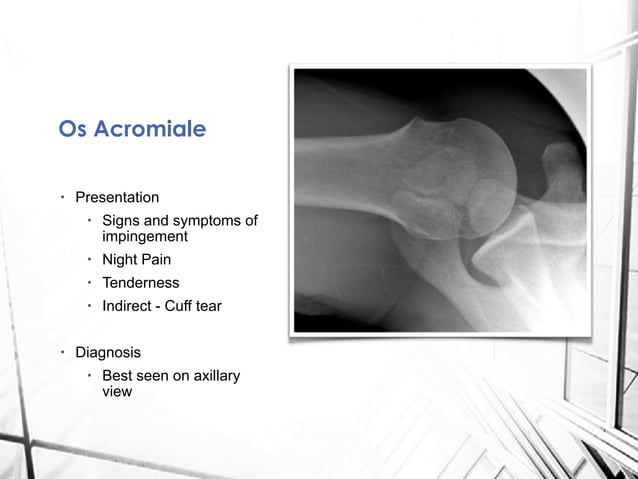 Os Acromiale

• Presentation
  • Signs and symptoms of impingement
  • Night Pain
  • Tenderness
  • Indirect - Cuff tear

• Diagnosis
  • Best seen on axillary view